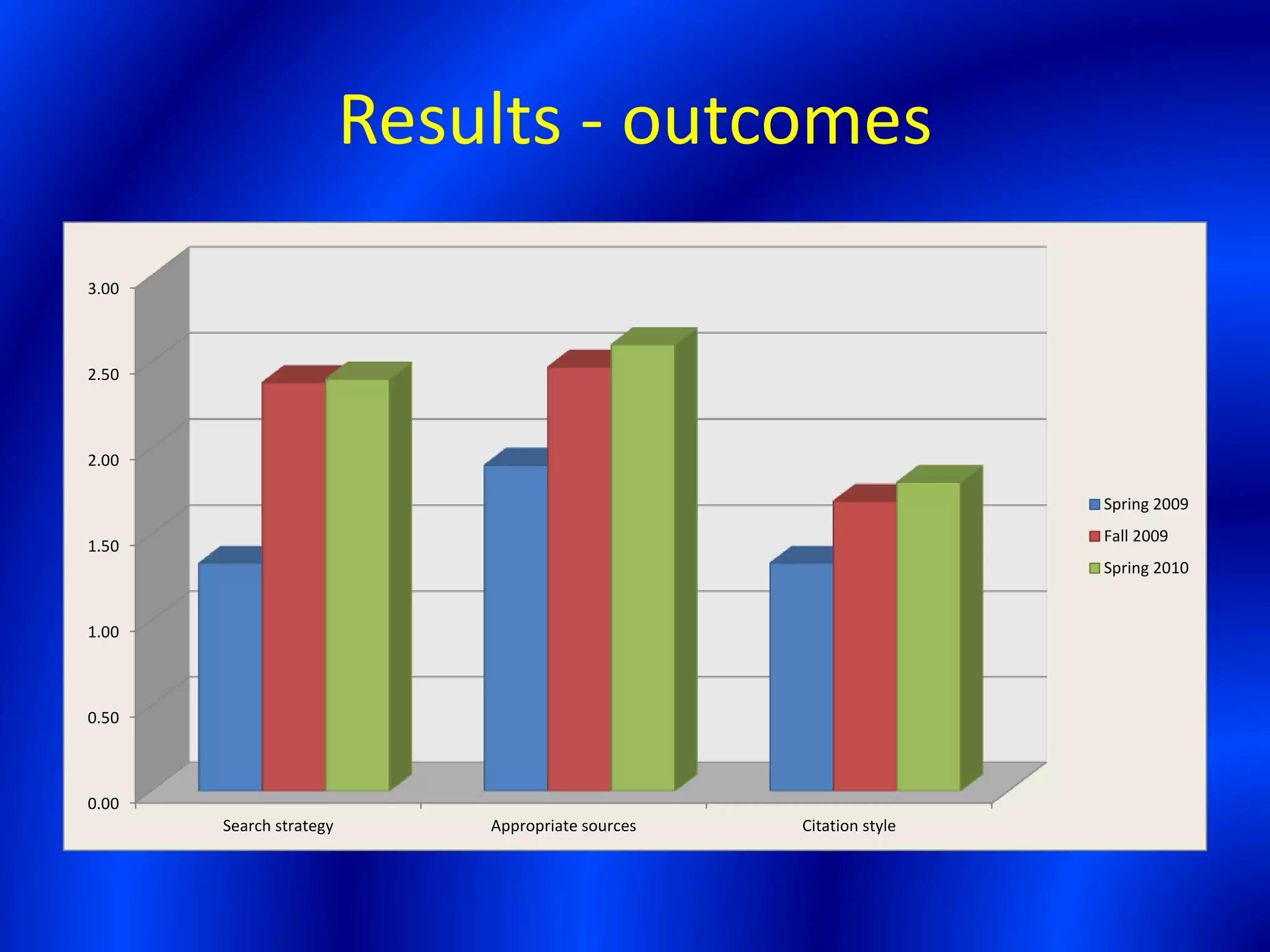 Results - outcomes

3.00
2.50
2.00
1.50
1.00
0.50
0.00

Search strategy
Appropriate sources
Citation style

Spring 2009
Fall 2009
Spring 2010